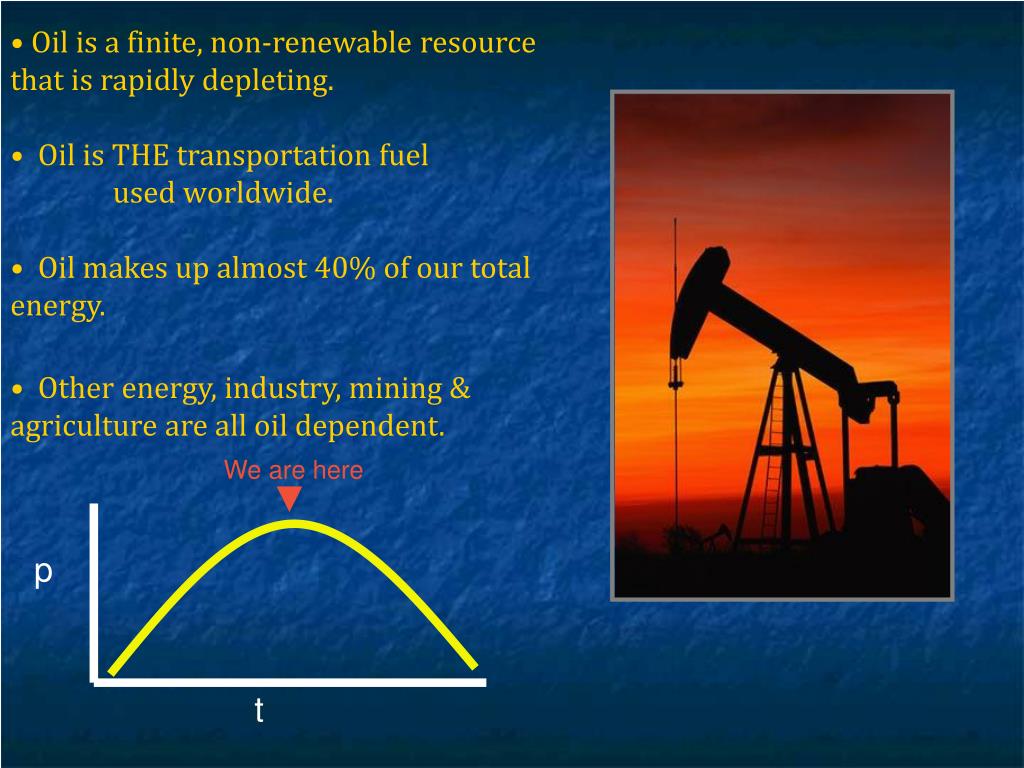 • Oil is a finite, non-renewable resource that is rapidly depleting.

• Oil is THE transportation fuel used worldwide.

• Oil makes up almost 40% of our total energy.

• Other energy, industry, mining & agriculture are all oil dependent.

We are here

p

t